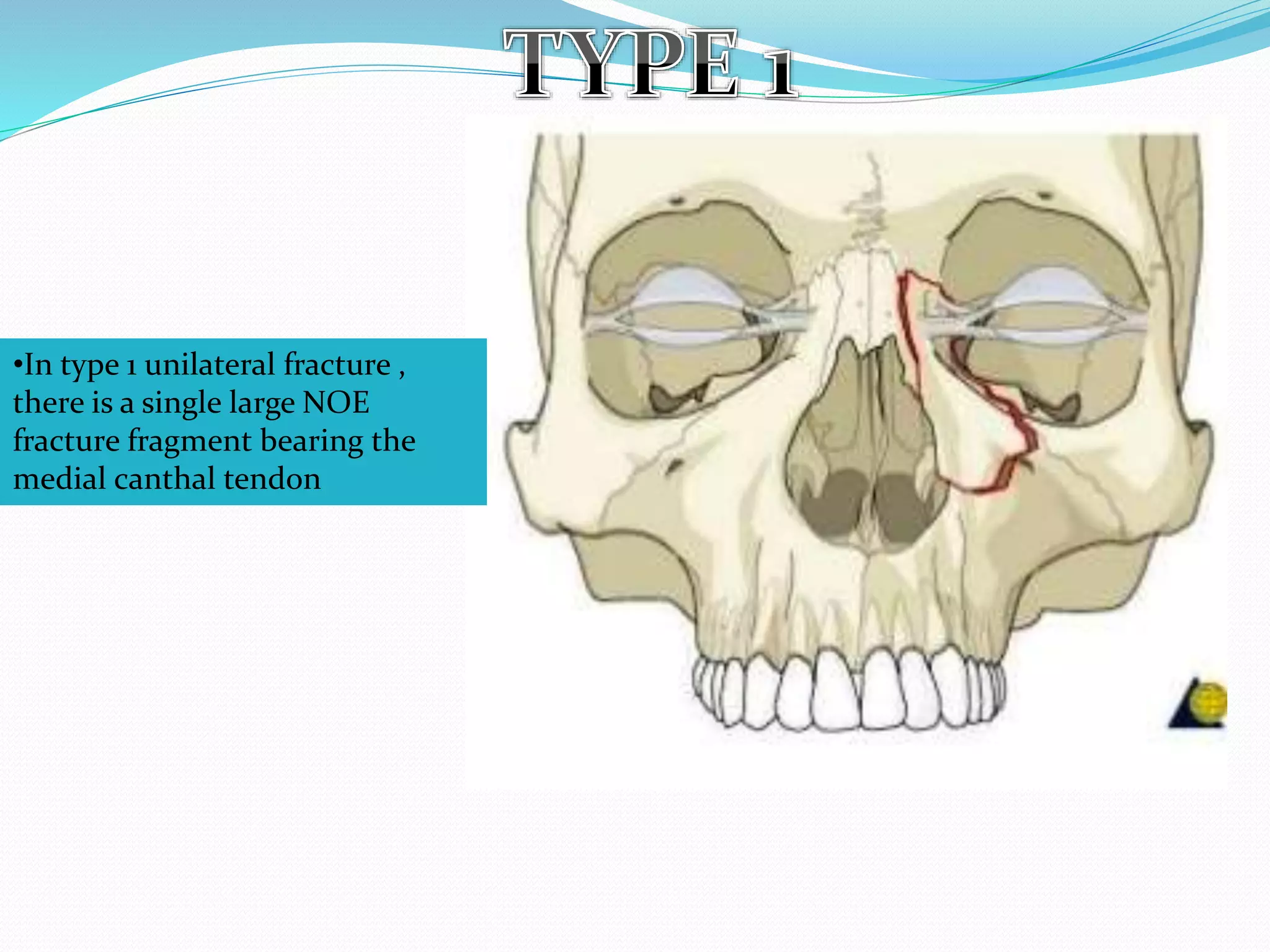 TYPE 1

•In type 1 unilateral fracture , there is a single large NOE fracture fragment bearing the medial canthal tendon